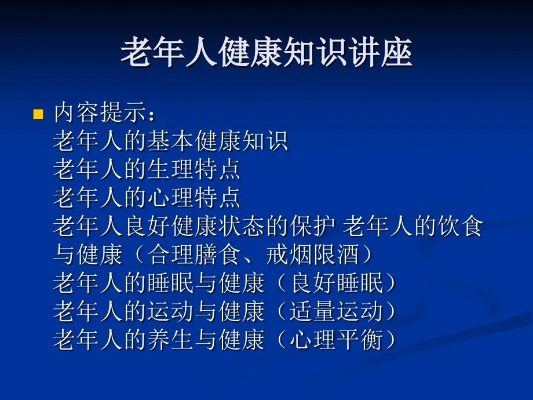 老年人健康知识讲座

内容提示：
老年人的基本健康知识
老年人的生理特点
老年人的心理特点
老年人良好健康状态的保护 老年人的饮食与健康（合理膳食、戒烟限酒）
老年人的睡眠与健康（良好睡眠）
老年人的运动与健康（适量运动）
老年人的养生与健康（心理平衡）